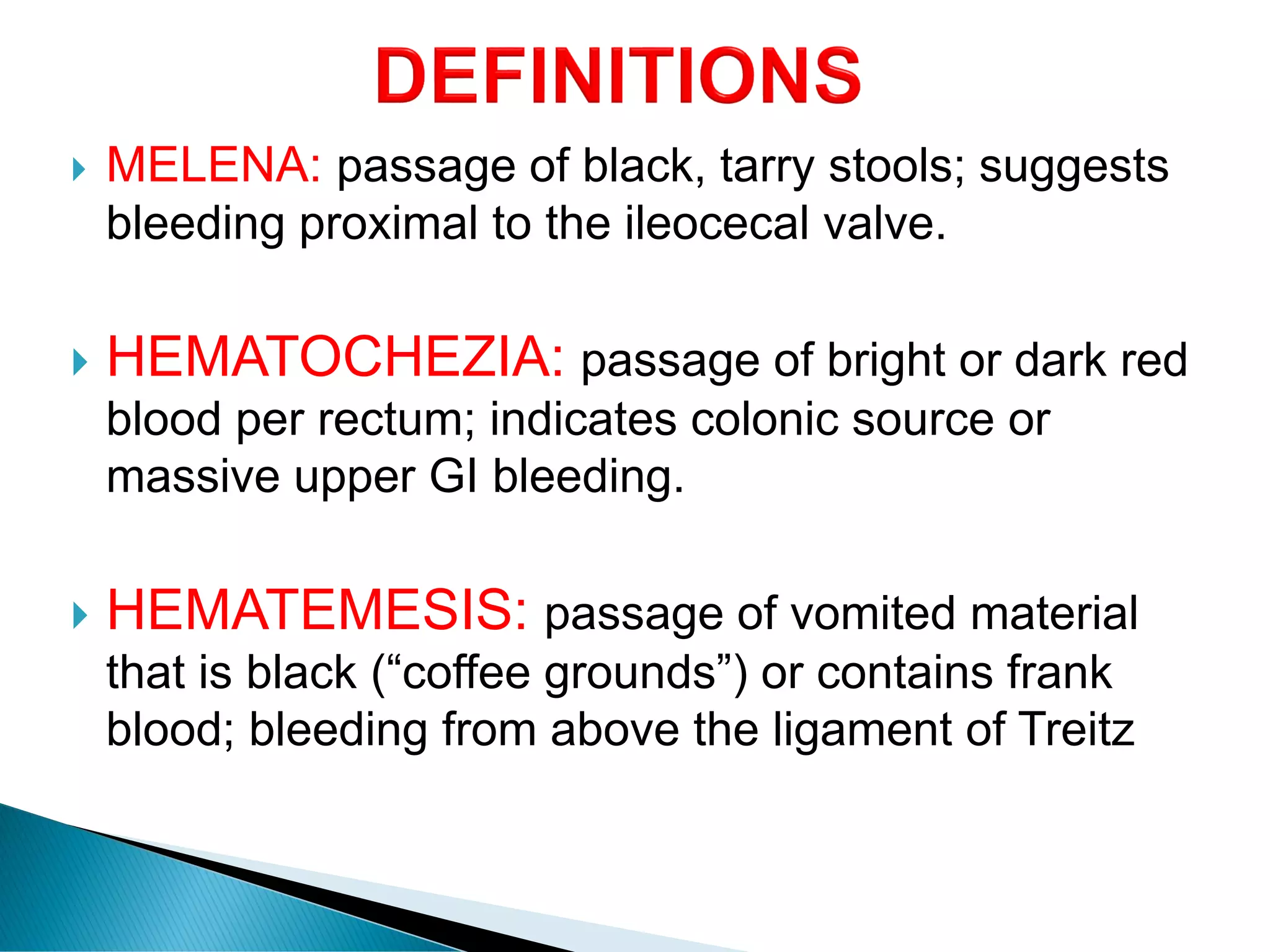 DEFINITIONS

MELENA: passage of black, tarry stools; suggests bleeding proximal to the ileocecal valve.

HEMATOCHEZIA: passage of bright or dark red blood per rectum; indicates colonic source or massive upper GI bleeding.

HEMATEMESIS: passage of vomited material that is black (“coffee grounds”) or contains frank blood; bleeding from above the ligament of Treitz